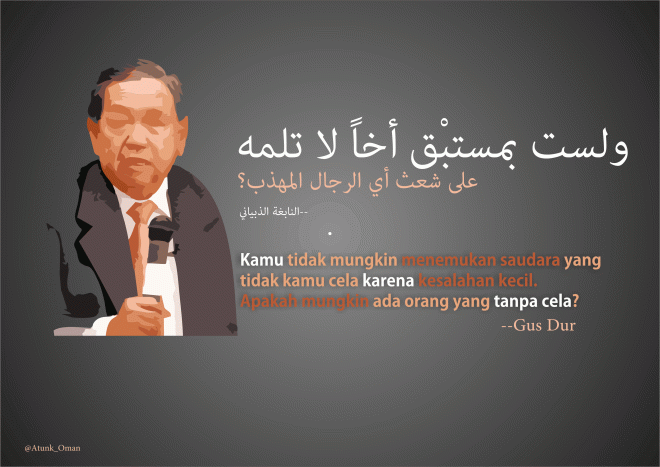 ولست بمستبْق أخاً لا تلمه
على شعث أي الرجال المهذب؟
--النابغة الذبياني

Kamu tidak mungkin menemukan saudara yang tidak kamu cela karena kesalahan kecil. Apakah mungkin ada orang yang tanpa cela?
--Gus Dur

@Atunk_Oman